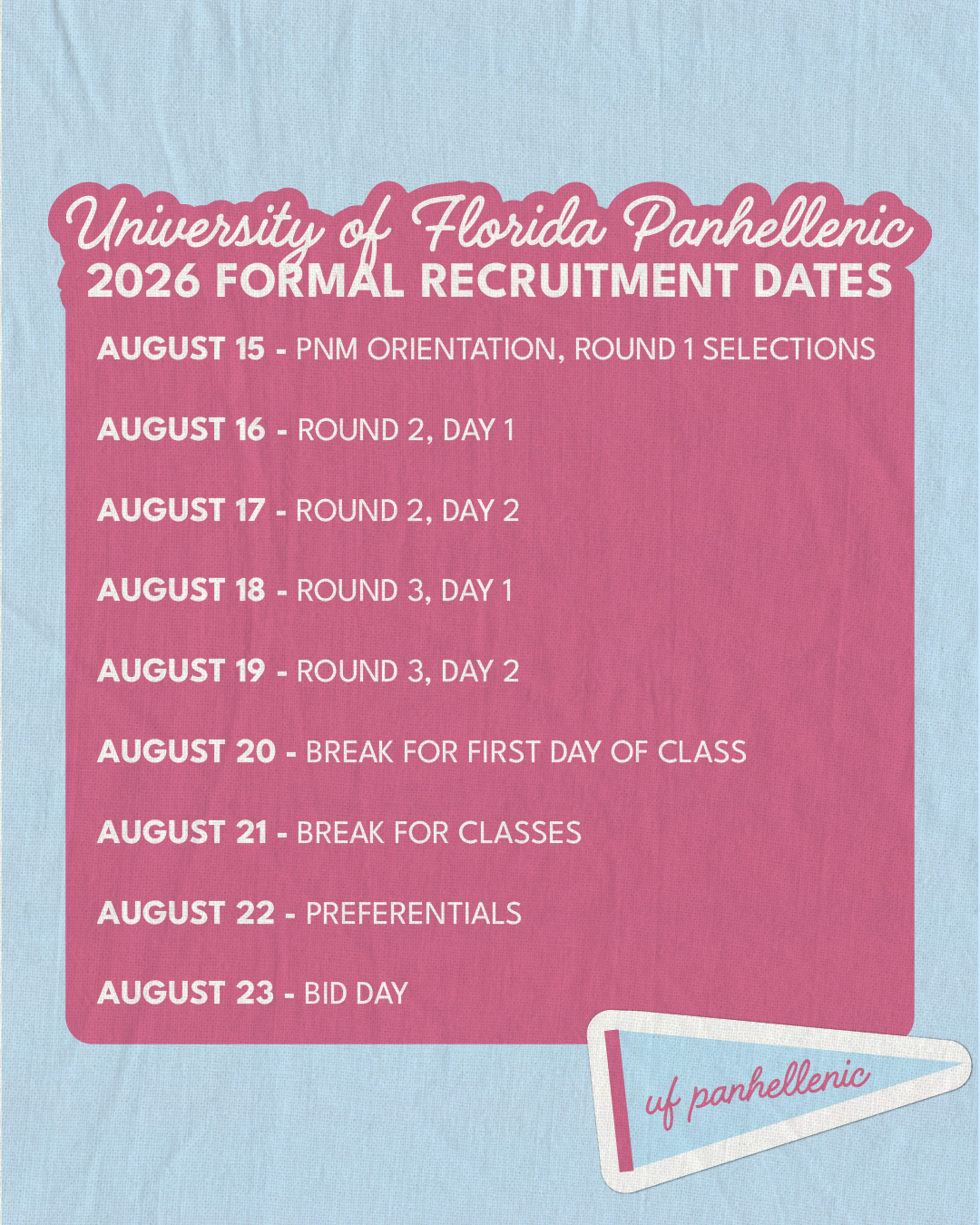 University of Florida Panhellenic
2026 FORMAL RECRUITMENT DATES

AUGUST 15 - PNM ORIENTATION, ROUND 1 SELECTIONS

AUGUST 16 - ROUND 2, DAY 1

AUGUST 17 - ROUND 2, DAY 2

AUGUST 18 - ROUND 3, DAY 1

AUGUST 19 - ROUND 3, DAY 2

AUGUST 20 - BREAK FOR FIRST DAY OF CLASS

AUGUST 21 - BREAK FOR CLASSES

AUGUST 22 - PREFERENTIALS

AUGUST 23 - BID DAY

uf panhellenic